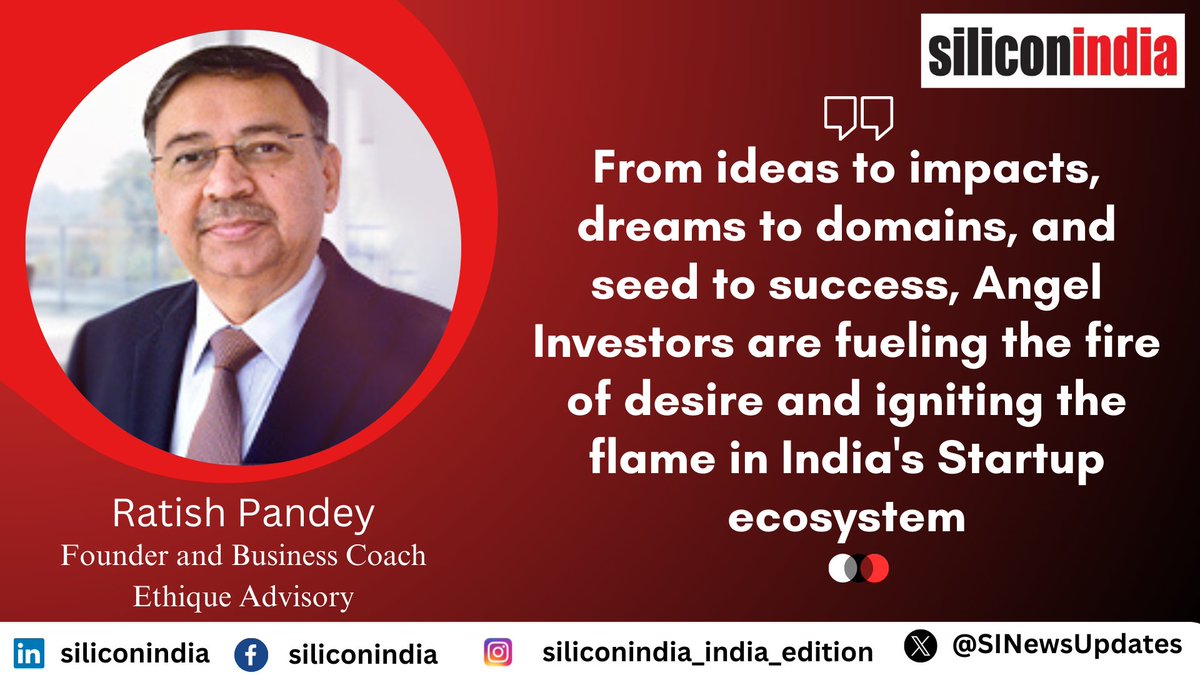 siliconindia

From ideas to impacts, dreams to domains, and seed to success, Angel Investors are fueling the fire of desire and igniting the flame in India's Startup ecosystem

Ratish Pandey
Founder and Business Coach
Ethique Advisory

siliconindia siliconindia siliconindia_india_edition @SINewsUpdates